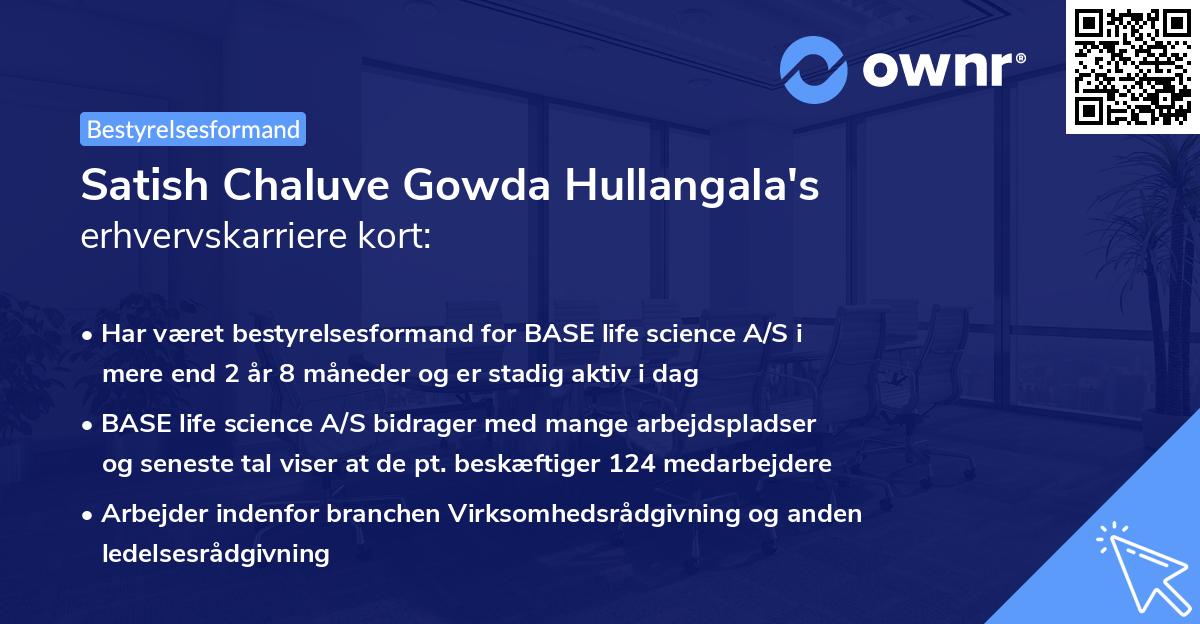 ownr®

Bestyrelsesformand

Satish Chaluve Gowda Hullangala's
erhvervskarriere kort:

• Har været bestyrelsesformand for BASE life science A/S i mere end 2 år 8 måneder og er stadig aktiv i dag

• BASE life science A/S bidrager med mange arbejdspladser og seneste tal viser at de pt. beskæftiger 124 medarbejdere

• Arbejder indenfor branchen Virksomhedsrådgivning og anden ledelsesrådgivning